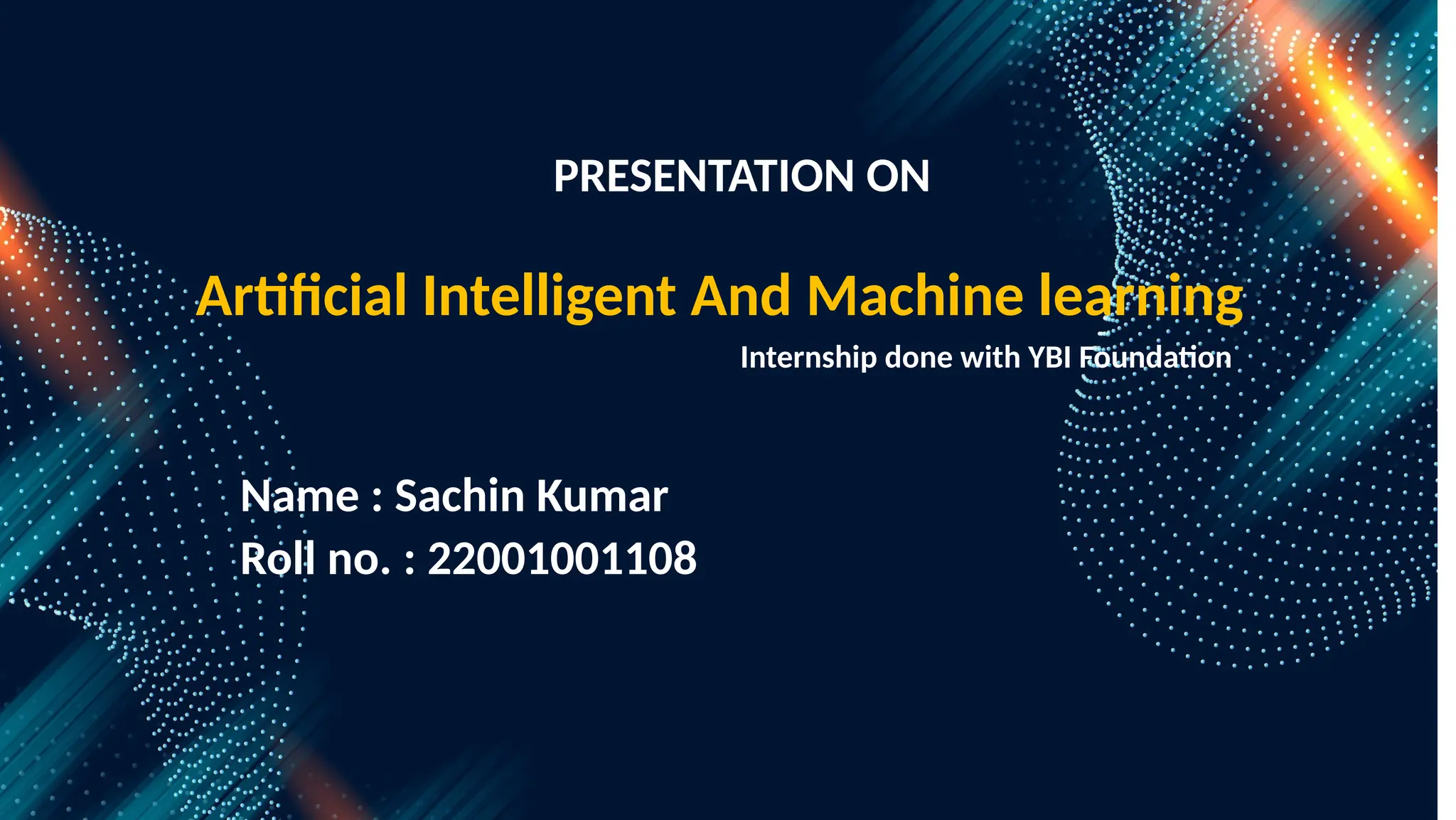 PRESENTATION ON

Artificial Intelligent And Machine learning

Internship done with YBI Foundation

Name : Sachin Kumar
Roll no. : 22001001108